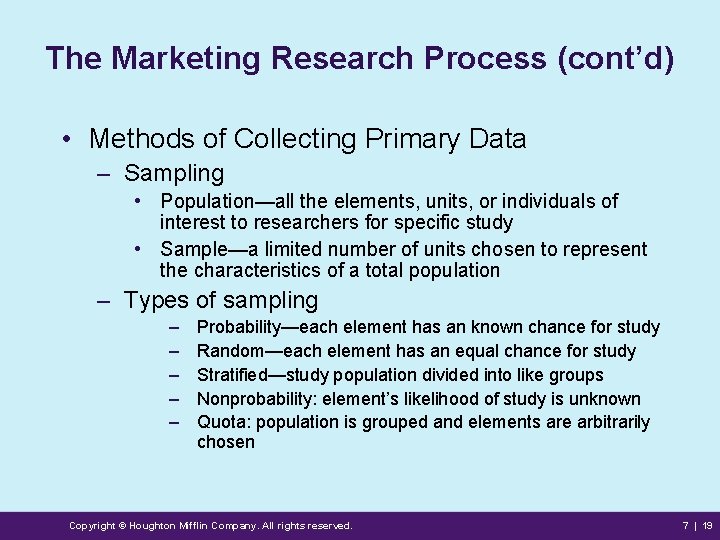 The Marketing Research Process (cont’d)

• Methods of Collecting Primary Data

– Sampling

• Population—all the elements, units, or individuals of interest to researchers for specific study

• Sample—a limited number of units chosen to represent the characteristics of a total population

– Types of sampling

– Probability—each element has an known chance for study

– Random—each element has an equal chance for study

– Stratified—study population divided into like groups

– Nonprobability: element’s likelihood of study is unknown

– Quota: population is grouped and elements are arbitrarily chosen

Copyright © Houghton Mifflin Company. All rights reserved.

7 | 19